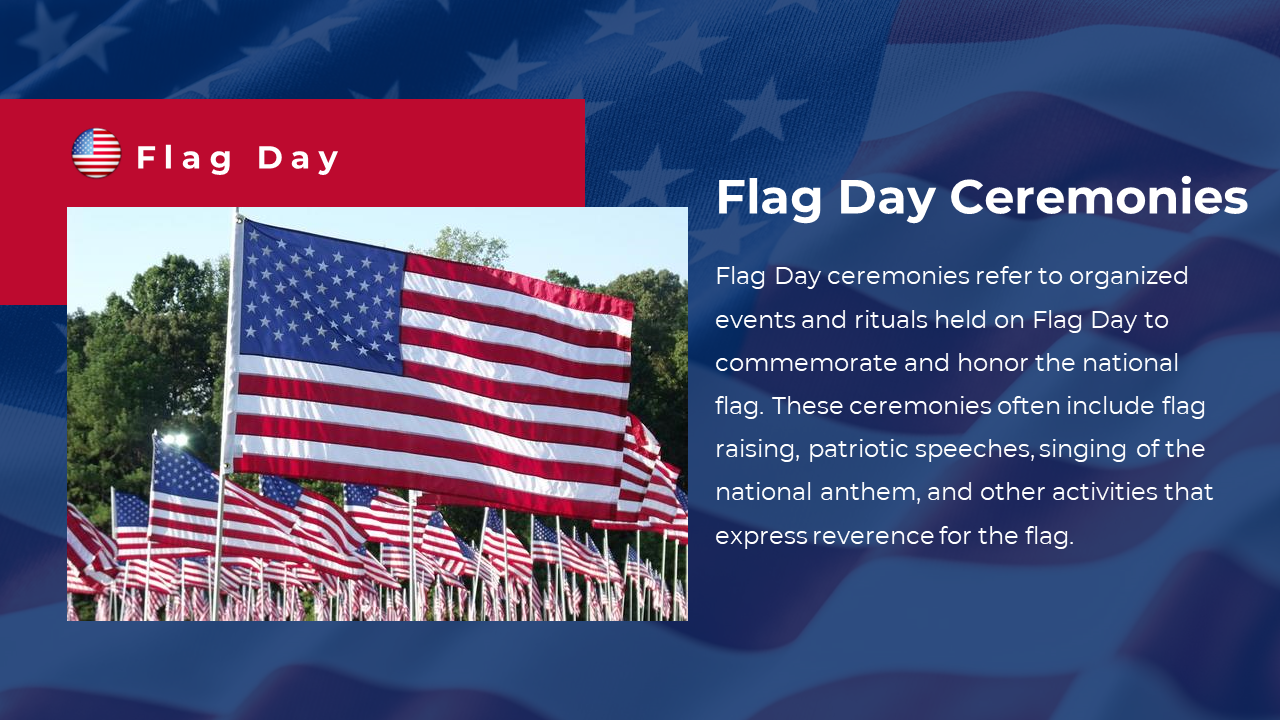 Flag Day

Flag Day Ceremonies

Flag Day ceremonies refer to organized events and rituals held on Flag Day to commemorate and honor the national flag. These ceremonies often include flag raising, patriotic speeches, singing of the national anthem, and other activities that express reverence for the flag.